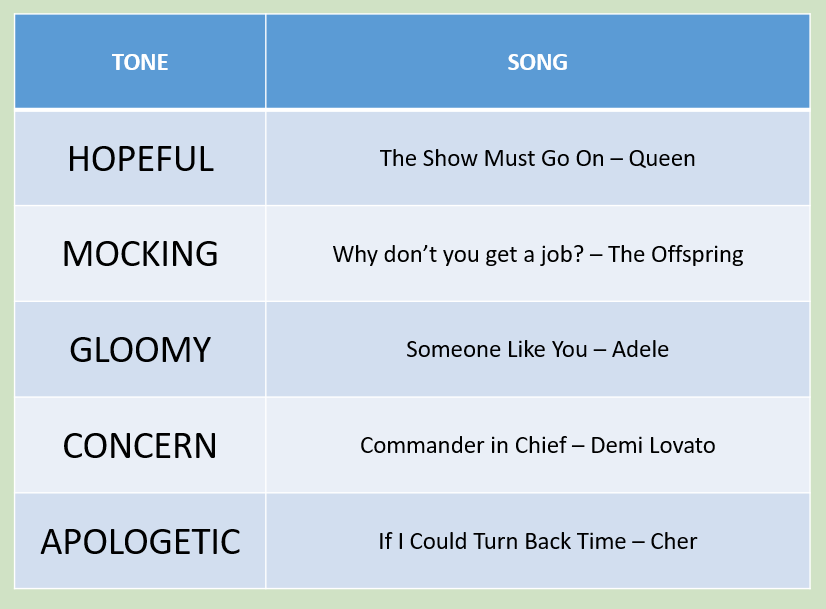 | TONE | SONG |
|---|---|
| HOPEFUL | The Show Must Go On – Queen |
| MOCKING | Why don’t you get a job? – The Offspring |
| GLOOMY | Someone Like You – Adele |
| CONCERN | Commander in Chief – Demi Lovato |
| APOLOGETIC | If I Could Turn Back Time – Cher |